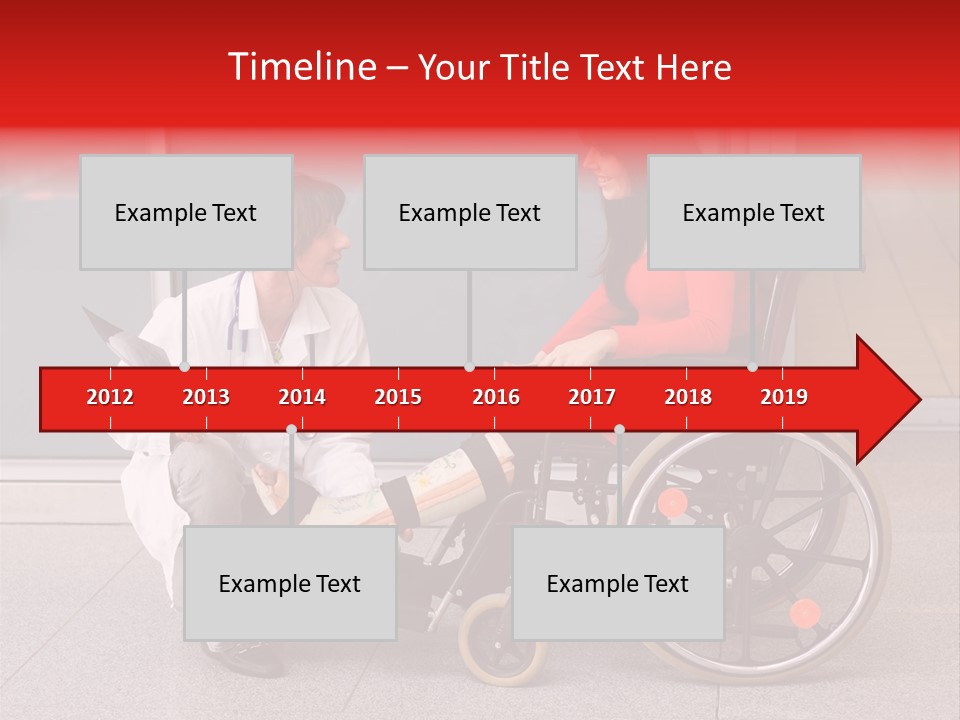 Timeline – Your Title Text Here

Example Text

Example Text

Example Text

2012 2013 2014 2015 2016 2017 2018 2019

Example Text

Example Text